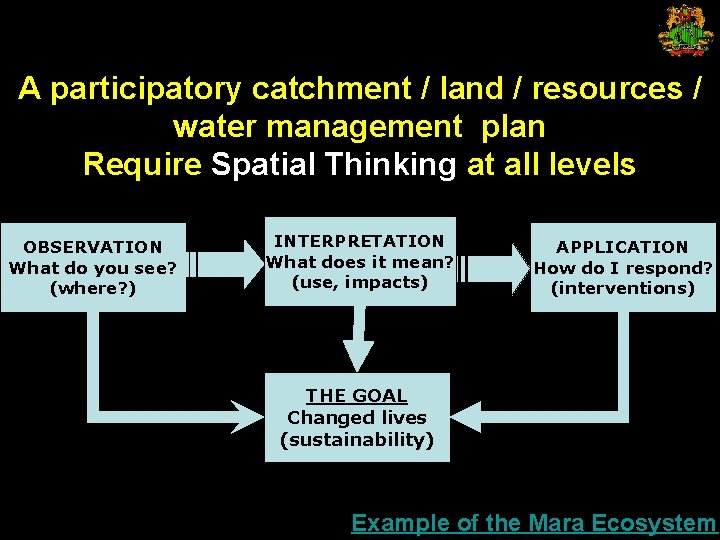 A participatory catchment / land / resources / water management plan
Require Spatial Thinking at all levels

OBSERVATION
What do you see?
(where?)

INTERPRETATION
What does it mean?
(use, impacts)

APPLICATION
How do I respond?
(interventions)

THE GOAL
Changed lives
(sustainability)

Example of the Mara Ecosystem